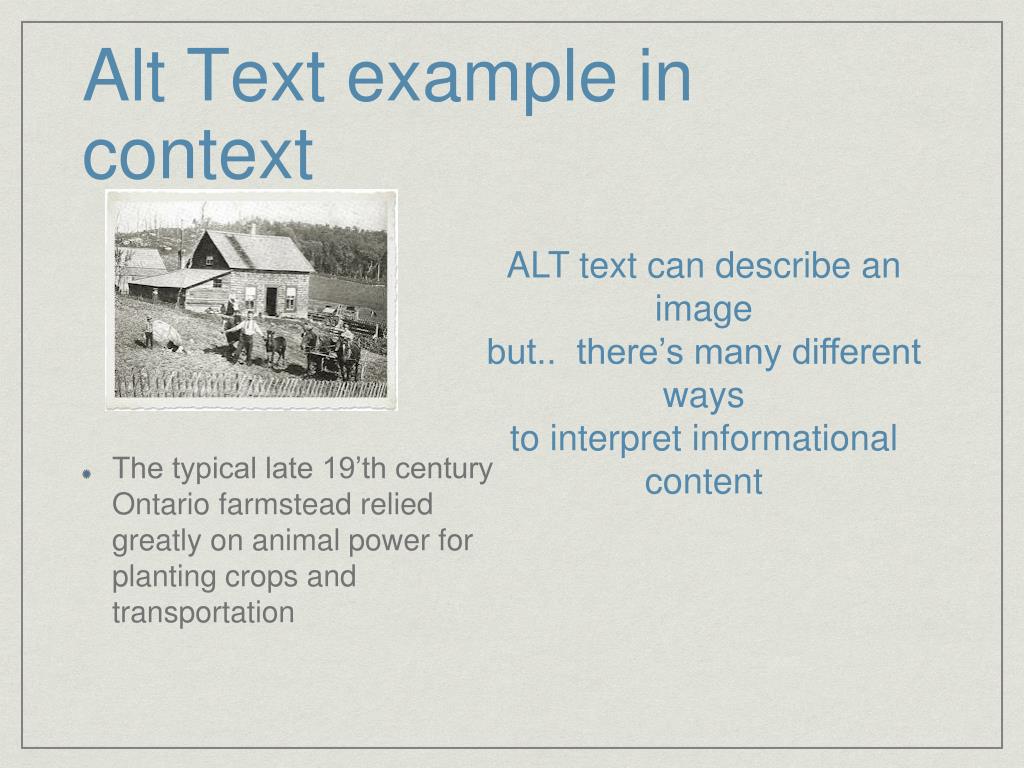 Alt Text example in context

The typical late 19’th century Ontario farmstead relied greatly on animal power for planting crops and transportation

ALT text can describe an image
but.. there’s many different ways
to interpret informational content